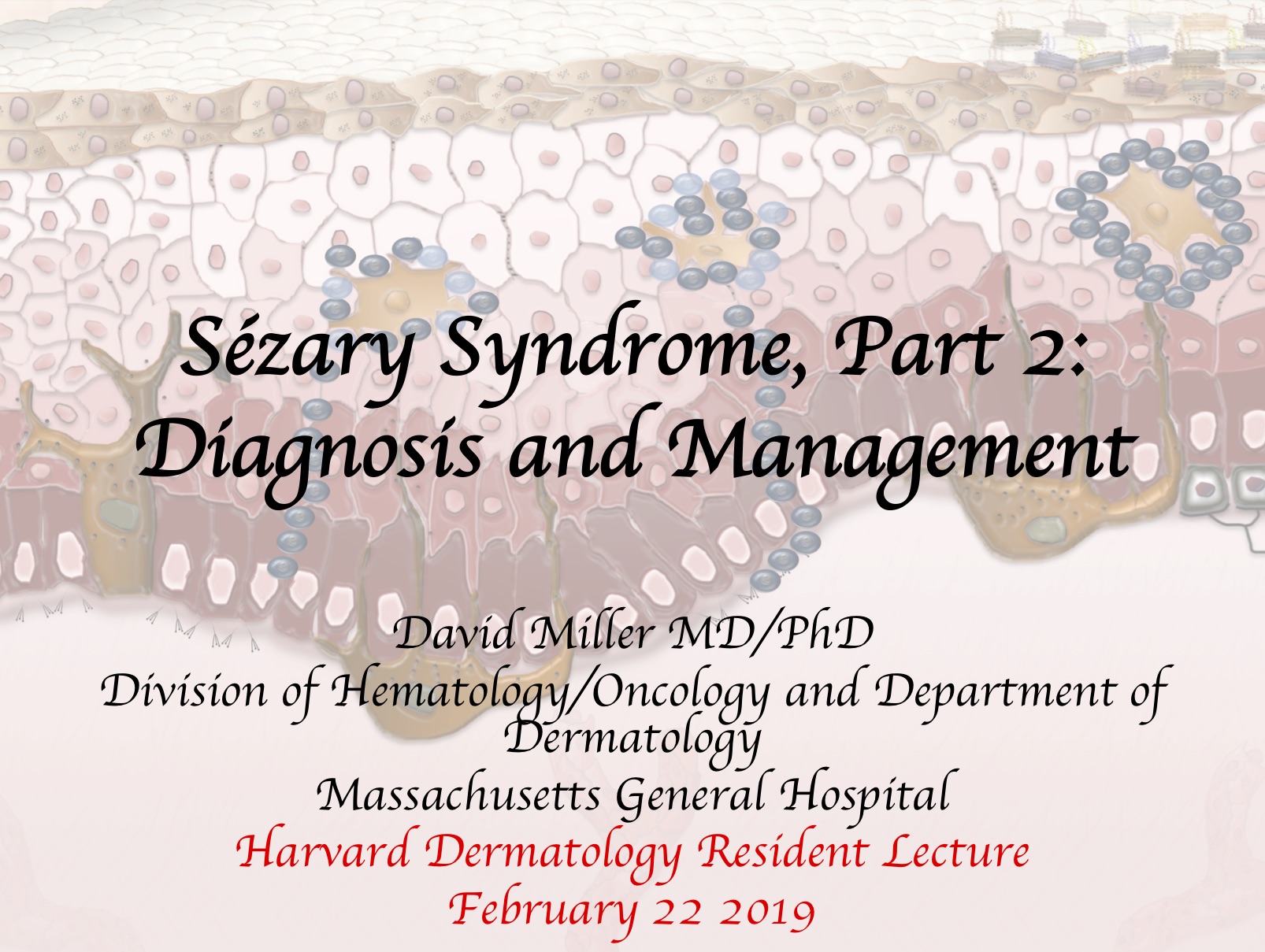 Sézary Syndrome, Part 2: Diagnosis and Management

David Miller MD/PhD
Division of Hematology/Oncology and Department of Dermatology
Massachusetts General Hospital
Harvard Dermatology Resident Lecture
February 22 2019